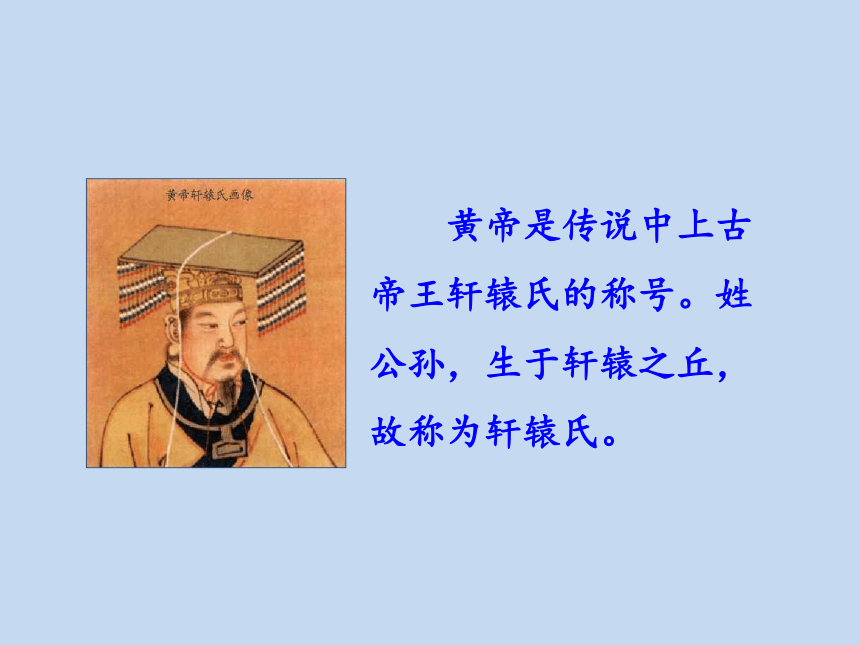 黄帝轩辕氏画像

黄帝是传说中上古帝王轩辕氏的称号。姓公孙，生于轩辕之丘，故称为轩辕氏。